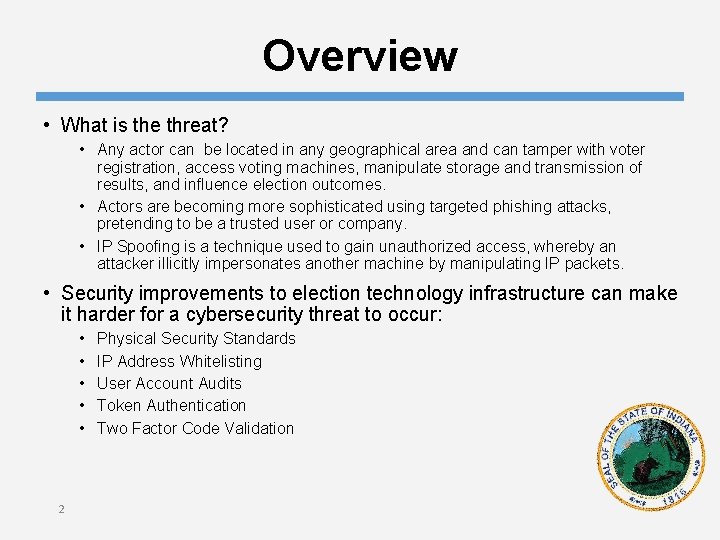 Overview

• What is the threat?

• Any actor can be located in any geographical area and can tamper with voter registration, access voting machines, manipulate storage and transmission of results, and influence election outcomes.

• Actors are becoming more sophisticated using targeted phishing attacks, pretending to be a trusted user or company.

• IP Spoofing is a technique used to gain unauthorized access, whereby an attacker illicitly impersonates another machine by manipulating IP packets.

• Security improvements to election technology infrastructure can make it harder for a cybersecurity threat to occur:

• Physical Security Standards
• IP Address Whitelisting
• User Account Audits
• Token Authentication
• Two Factor Code Validation

SEAL OF THE STATE OF INDIANA 1816

2